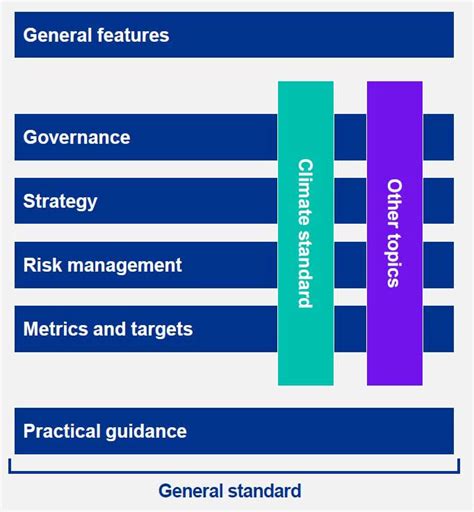 General features

Governance

Strategy

Risk management

Metrics and targets

Climate standard

Other topics

Practical guidance

General standard